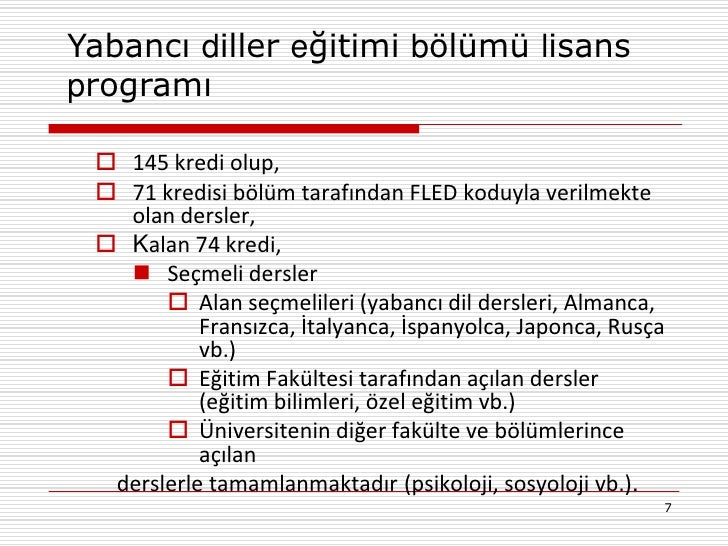 Yabancı diller eğitimi bölümü lisans programı

145 kredi olup,

71 kredisi bölüm tarafından FLED koduyla verilmekte olan dersler,

Kalan 74 kredi,

Seçmeli dersler

Alan seçmelileri (yabancı dil dersleri, Almanca, Fransızca, İtalyanca, İspanyolca, Japonca, Rusça vb.)

Eğitim Fakültesi tarafından açılan dersler (eğitim bilimleri, özel eğitim vb.)

Üniversitenin diğer fakülte ve bölümlerince açılan

derslerle tamamlanmaktadır (psikoloji, sosyoloji vb.).

7